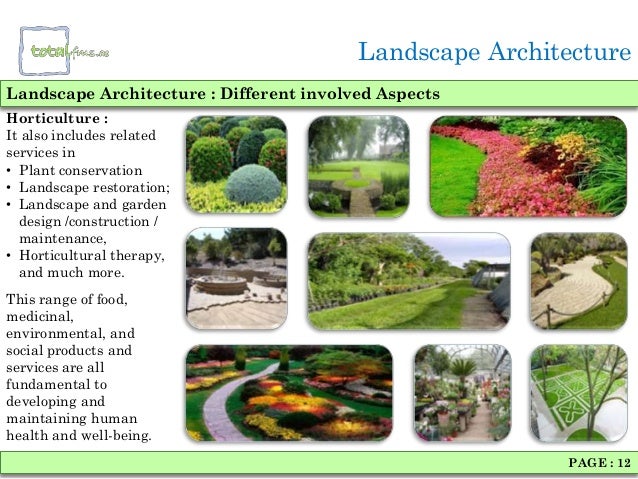 totalfms.ae

Landscape Architecture

Landscape Architecture : Different involved Aspects

Horticulture :
It also includes related services in
• Plant conservation
• Landscape restoration;
• Landscape and garden design /construction / maintenance,
• Horticultural therapy, and much more.

This range of food, medicinal, environmental, and social products and services are all fundamental to developing and maintaining human health and well-being.

PAGE : 12